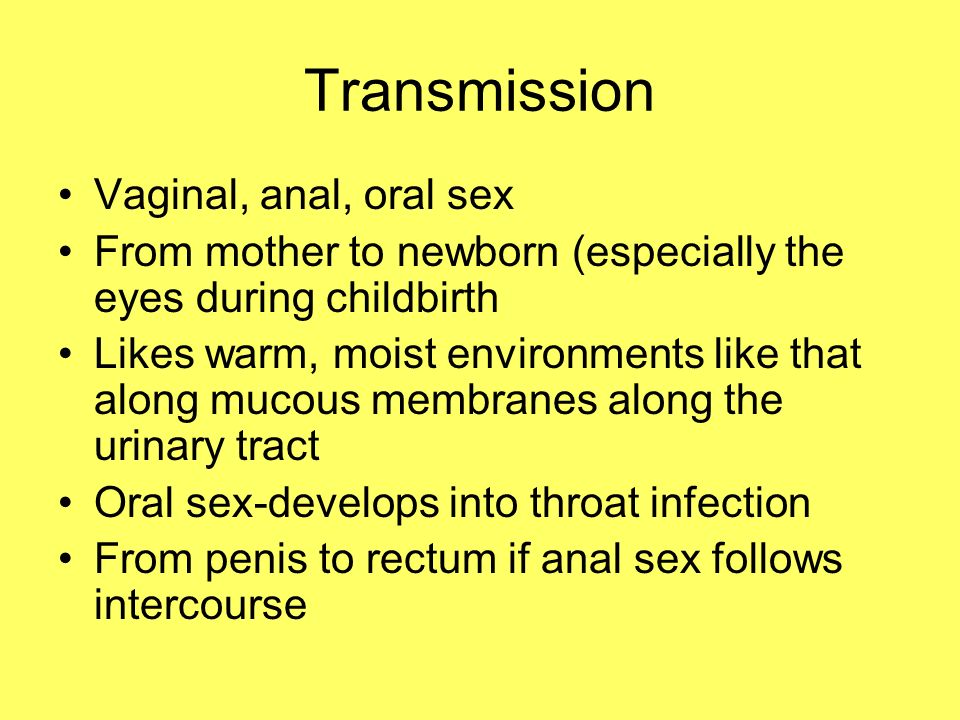 Transmission

• Vaginal, anal, oral sex
• From mother to newborn (especially the eyes during childbirth
• Likes warm, moist environments like that along mucous membranes along the urinary tract
• Oral sex-develops into throat infection
• From penis to rectum if anal sex follows intercourse